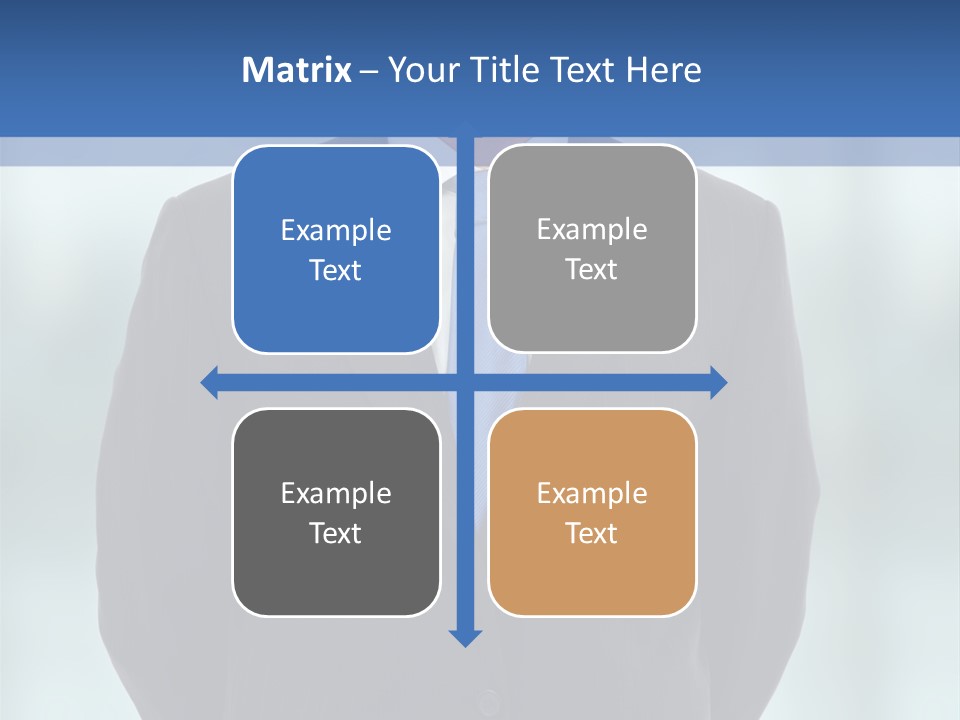 Matrix – Your Title Text Here

Example Text

Example Text

Example Text

Example Text